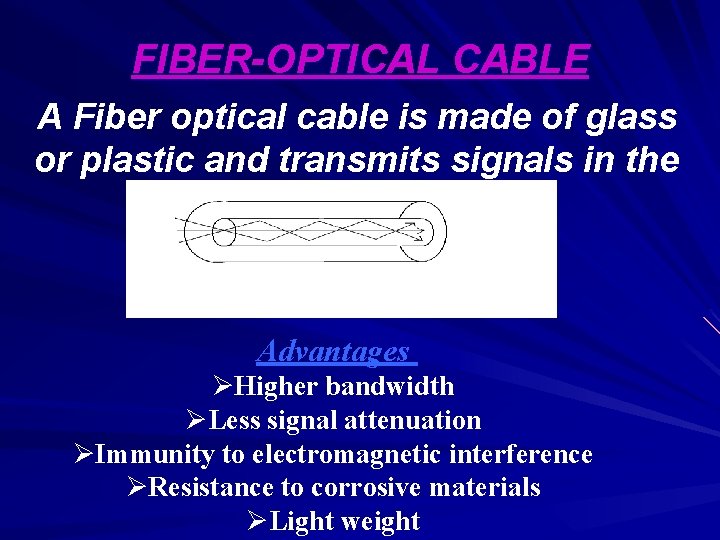 FIBER-OPTICAL CABLE

A Fiber optical cable is made of glass or plastic and transmits signals in the

Advantages

➢Higher bandwidth
➢Less signal attenuation
➢Immunity to electromagnetic interference
➢Resistance to corrosive materials
➢Light weight